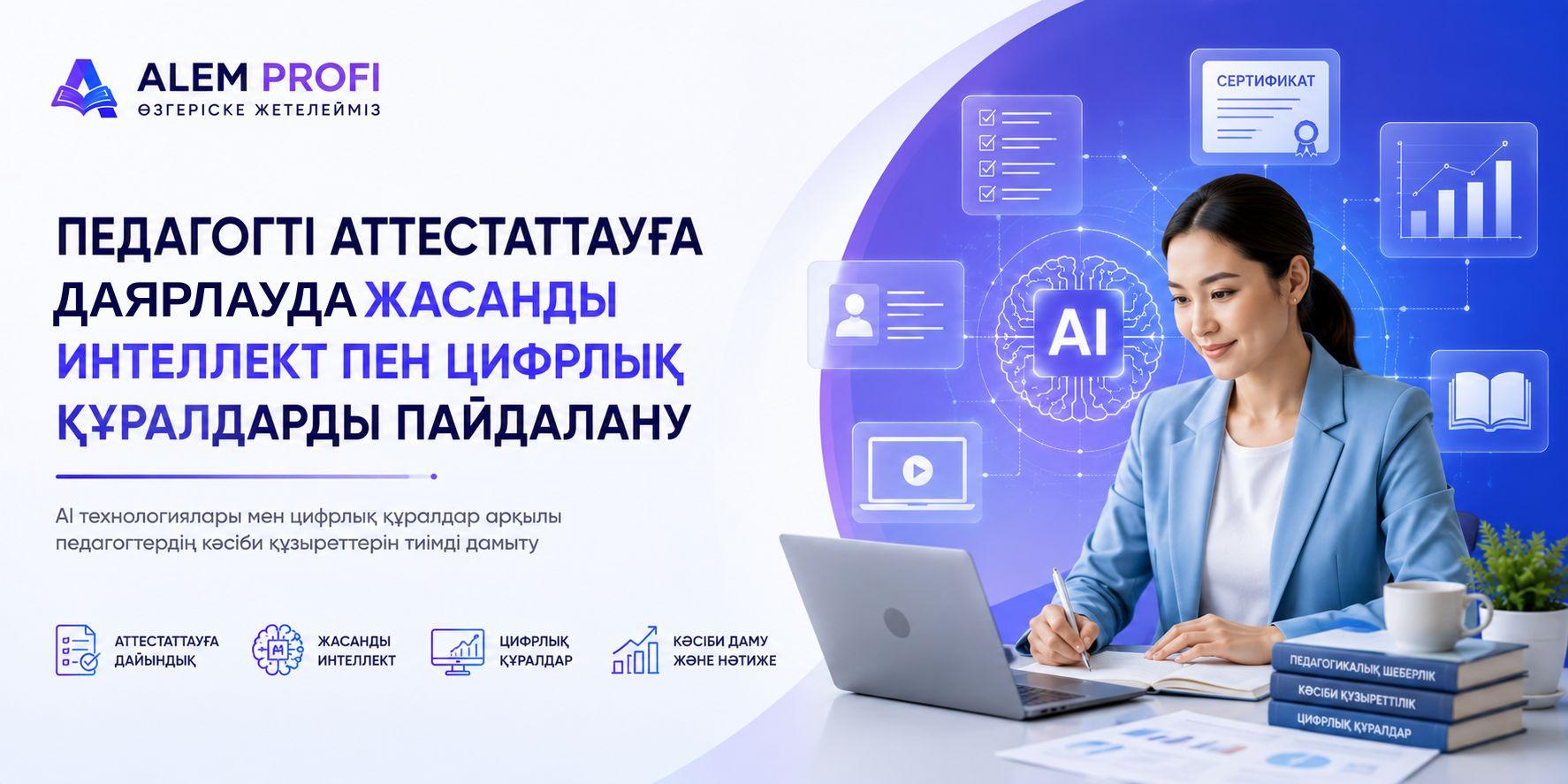 ALEM PROFI
ӨЗГЕРІСКЕ ЖЕТЕЛЕЙМІЗ

ПЕДАГОГТІ АТТЕСТАТТАУҒА ДАЯРЛАУДА ЖАСАНДЫ ИНТЕЛЛЕКТ ПЕН ЦИФРЛЫҚ ҚҰРАЛДАРДЫ ПАЙДАЛАНУ

AI технологиялары мен цифрлық құралдар арқылы педагогтердің кәсіби құзыреттерін тиімді дамыту

АТТЕСТАТТАУҒА ДАЙЫНДЫҚ

ЖАСАНДЫ ИНТЕЛЛЕКТ

ЦИФРЛЫҚ ҚҰРАЛДАР

КӘСІБИ ДАМУ ЖӘНЕ НӘТИЖЕ

СЕРТИФИКАТ

AI

ПЕДАГОГИКАЛЫҚ ШЕБЕРЛІК

КӘСІБИ ҚҰЗЫРЕТТІЛІК

ЦИФРЛЫҚ ҚҰРАЛДАР